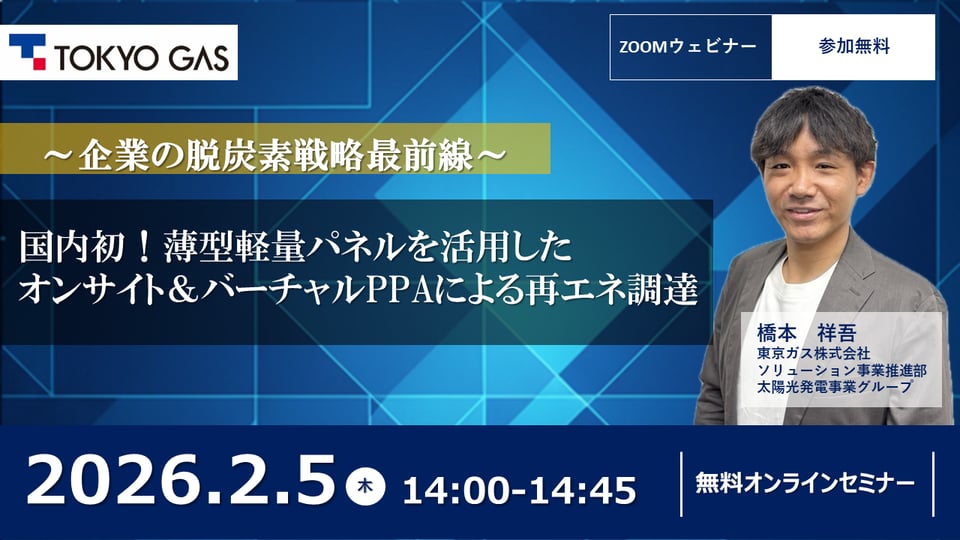 TOKYO GAS

ZOOMウェビナー

参加無料

～企業の脱炭素戦略最前線～

国内初！薄型軽量パネルを活用した
オンサイト＆バーチャルPPAによる再エネ調達

橋本　祥吾
東京ガス株式会社
ソリューション事業推進部
太陽光発電事業グループ

2026.2.5 木 14:00-14:45

無料オンラインセミナー